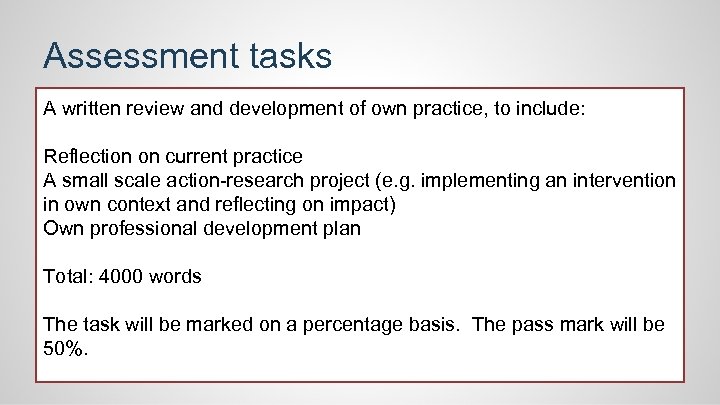 Assessment tasks

A written review and development of own practice, to include:

Reflection on current practice
A small scale action-research project (e.g. implementing an intervention in own context and reflecting on impact)
Own professional development plan

Total: 4000 words

The task will be marked on a percentage basis. The pass mark will be 50%.